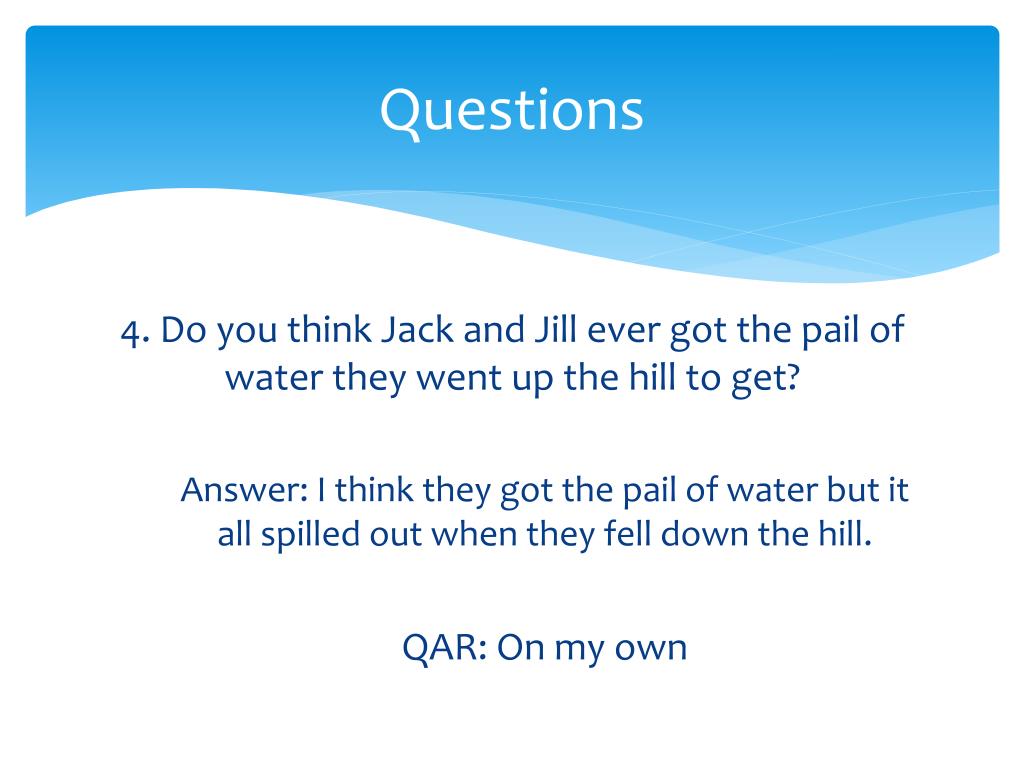 Questions

4. Do you think Jack and Jill ever got the pail of water they went up the hill to get?

Answer: I think they got the pail of water but it all spilled out when they fell down the hill.

QAR: On my own